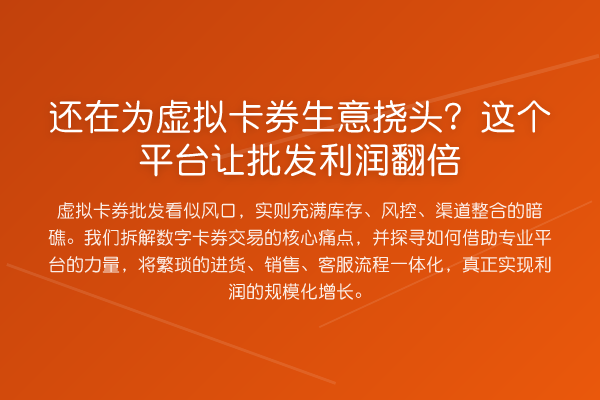 还在为虚拟卡券生意挠头？这个平台让批发利润翻倍

虚拟卡券批发看似风口，实则充满库存、风控、渠道整合的暗礁。我们拆解数字卡券交易的核心痛点，并探寻如何借助专业平台的力量，将繁琐的进货、销售、客服流程一体化，真正实现利润的规模化增长。